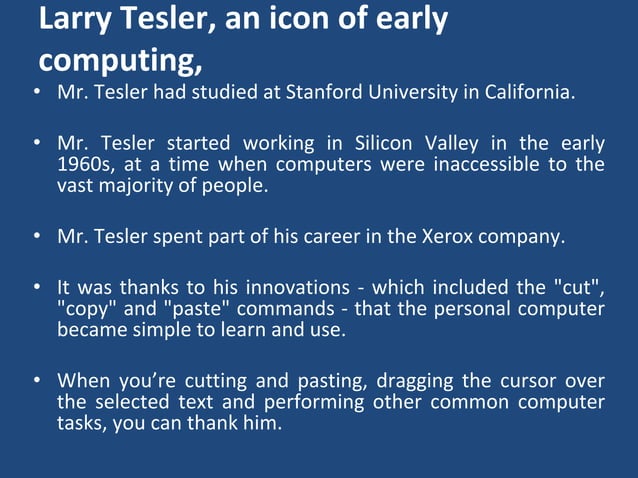 Larry Tesler, an icon of early computing,

• Mr. Tesler had studied at Stanford University in California.

• Mr. Tesler started working in Silicon Valley in the early 1960s, at a time when computers were inaccessible to the vast majority of people.

• Mr. Tesler spent part of his career in the Xerox company.

• It was thanks to his innovations - which included the "cut", "copy" and "paste" commands - that the personal computer became simple to learn and use.

• When you're cutting and pasting, dragging the cursor over the selected text and performing other common computer tasks, you can thank him.